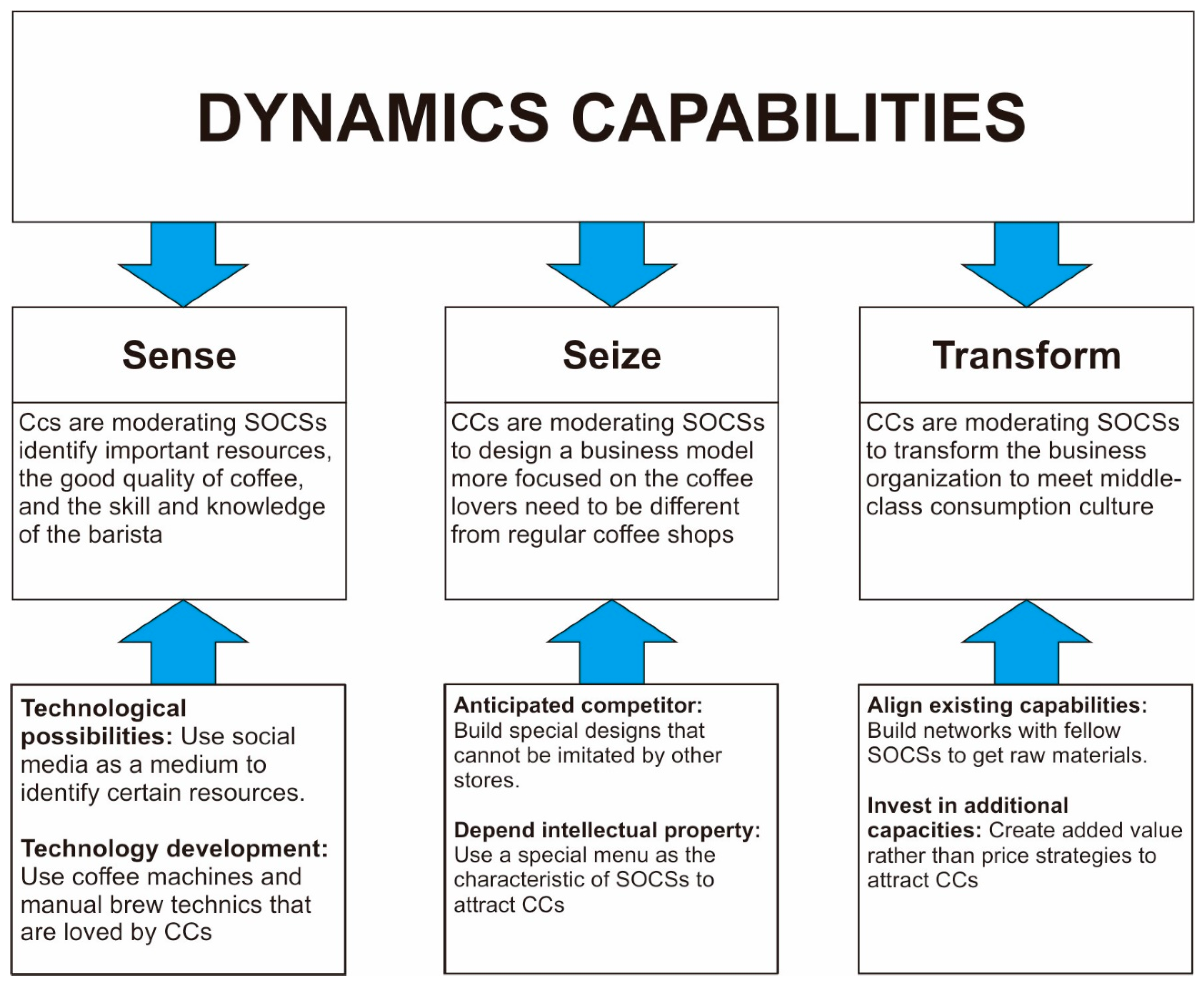 DYNAMICS CAPABILITIES

Sense

Ccs are moderating SOCSs identify important resources, the good quality of coffee, and the skill and knowledge of the barista

Technological possibilities: Use social media as a medium to identify certain resources.

Technology development: Use coffee machines and manual brew technics that are loved by CCs

Seize

CCs are moderating SOCSs to design a business model more focused on the coffee lovers need to be different from regular coffee shops

Anticipated competitor: Build special designs that cannot be imitated by other stores.

Depend intellectual property: Use a special menu as the characteristic of SOCSs to attract CCs

Transform

CCs are moderating SOCSs to transform the business organization to meet middle-class consumption culture

Align existing capabilities: Build networks with fellow SOCSs to get raw materials.

Invest in additional capacities: Create added value rather than price strategies to attract CCs